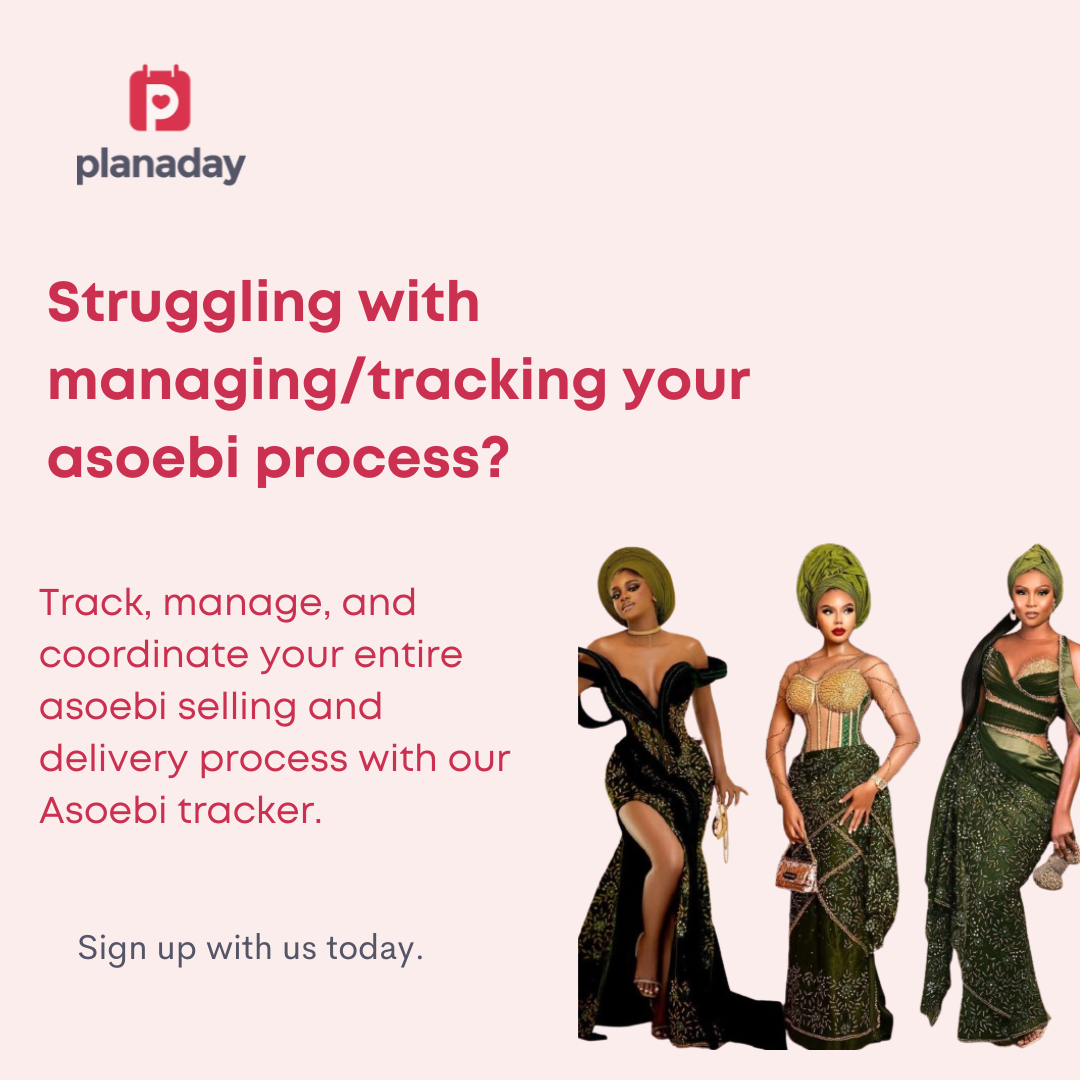 planaday

Struggling with managing/tracking your asoebi process?

Track, manage, and coordinate your entire asoebi selling and delivery process with our Asoebi tracker.

Sign up with us today.